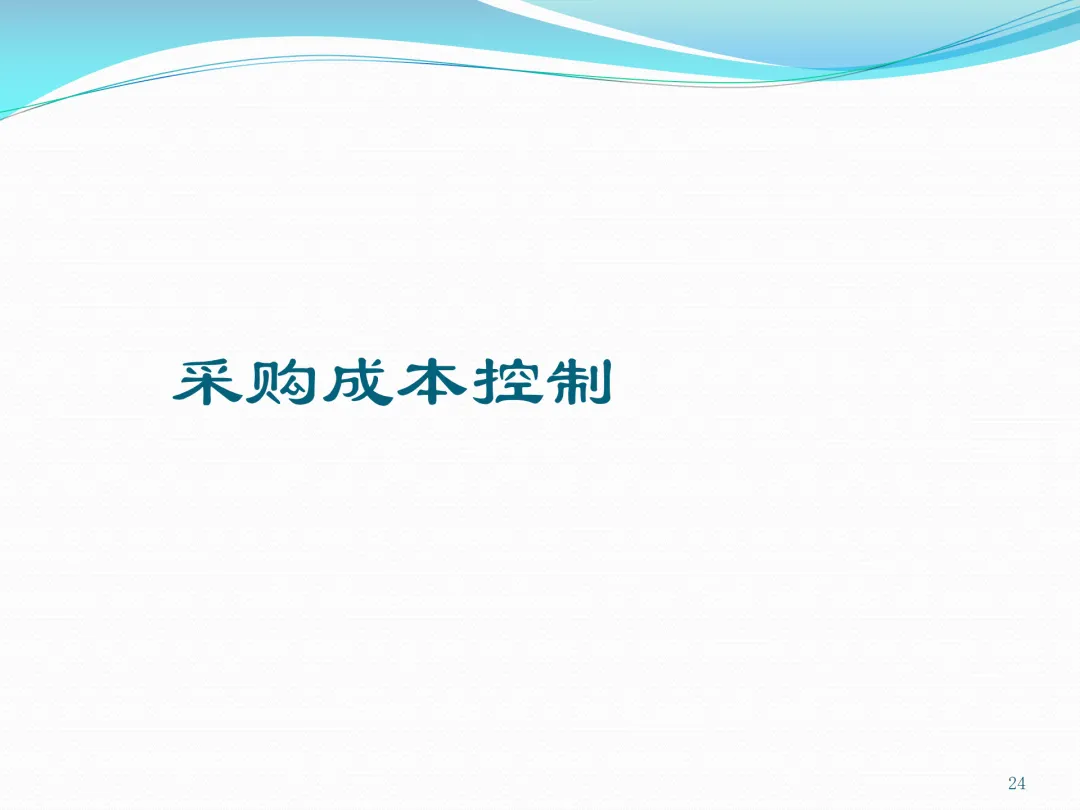 采购成本控制

24